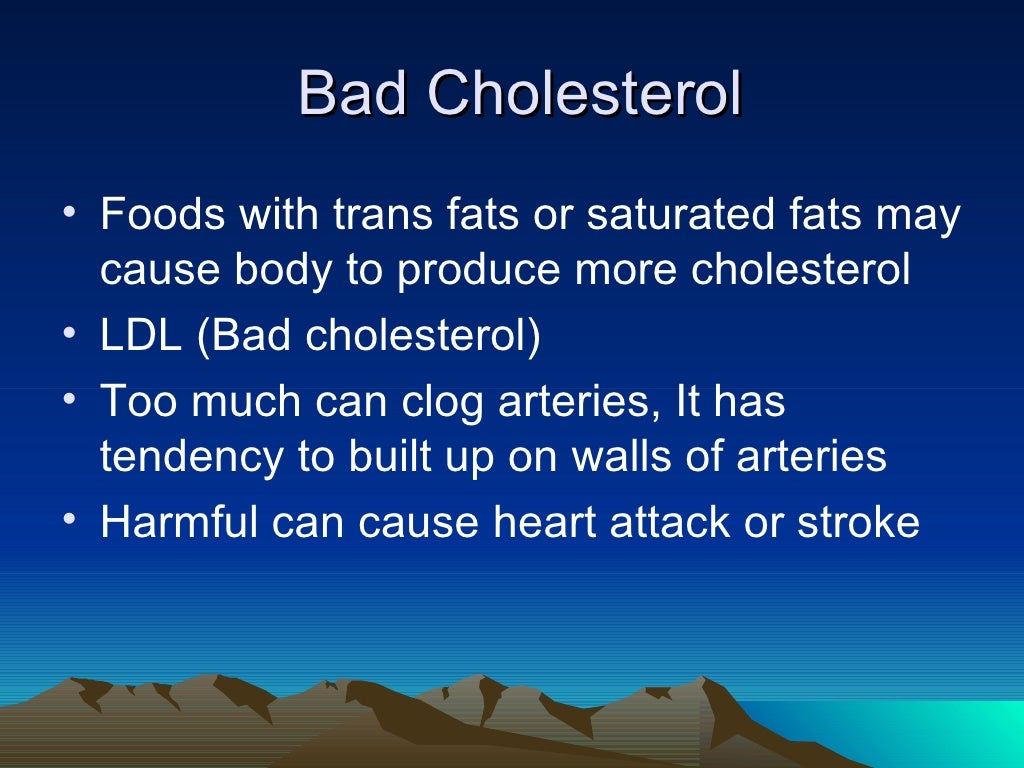 Bad Cholesterol

• Foods with trans fats or saturated fats may cause body to produce more cholesterol
• LDL (Bad cholesterol)
• Too much can clog arteries, It has tendency to built up on walls of arteries
• Harmful can cause heart attack or stroke